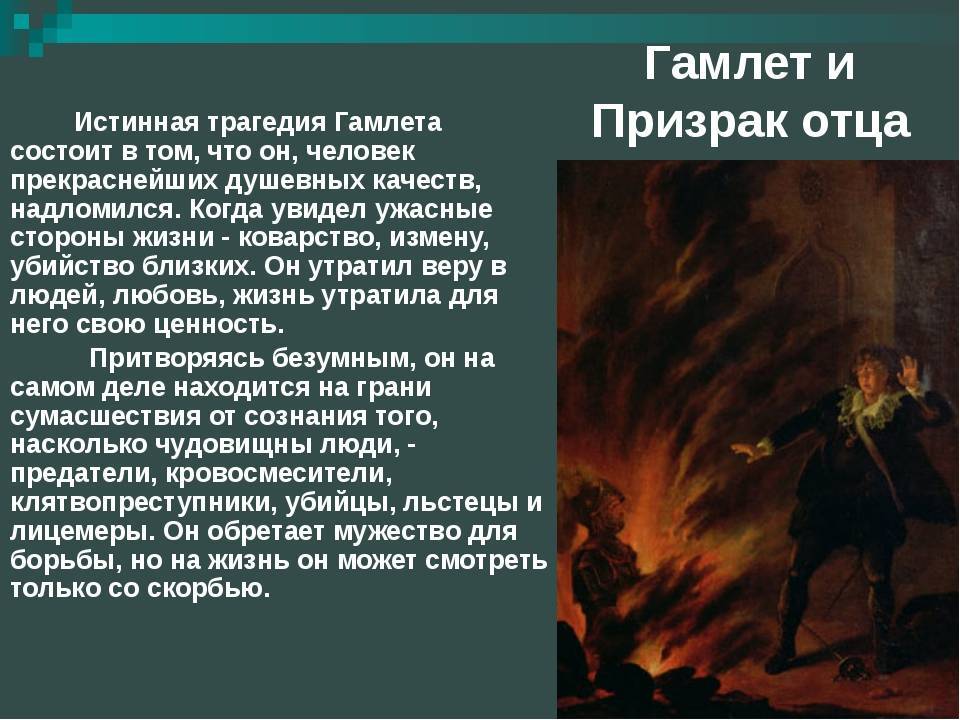 Гамлет и Призрак отца

Истинная трагедия Гамлета состоит в том, что он, человек прекраснейших душевных качеств, надломился. Когда увидел ужасные стороны жизни - коварство, измену, убийство близких. Он утратил веру в людей, любовь, жизнь утратила для него свою ценность.

Притворяясь безумным, он на самом деле находится на грани сумасшествия от сознания того, насколько чудовищны люди, - предатели, кровосмесители, клятвопреступники, убийцы, льстецы и лицемеры. Он обретает мужество для борьбы, но на жизнь он может смотреть только со скорбью.